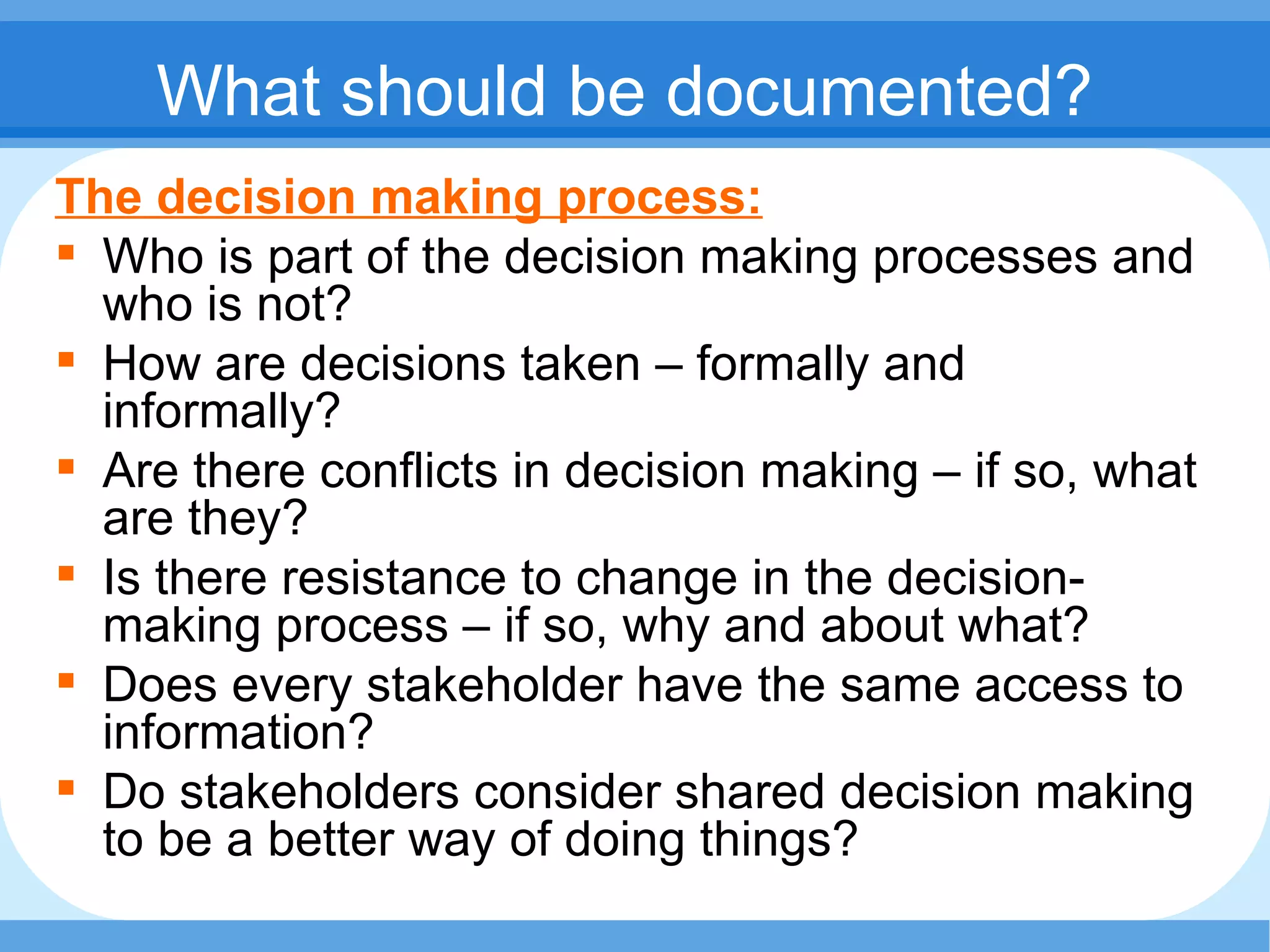 What should be documented?

The decision making process:

- Who is part of the decision making processes and who is not?
- How are decisions taken – formally and informally?
- Are there conflicts in decision making – if so, what are they?
- Is there resistance to change in the decision-making process – if so, why and about what?
- Does every stakeholder have the same access to information?
- Do stakeholders consider shared decision making to be a better way of doing things?